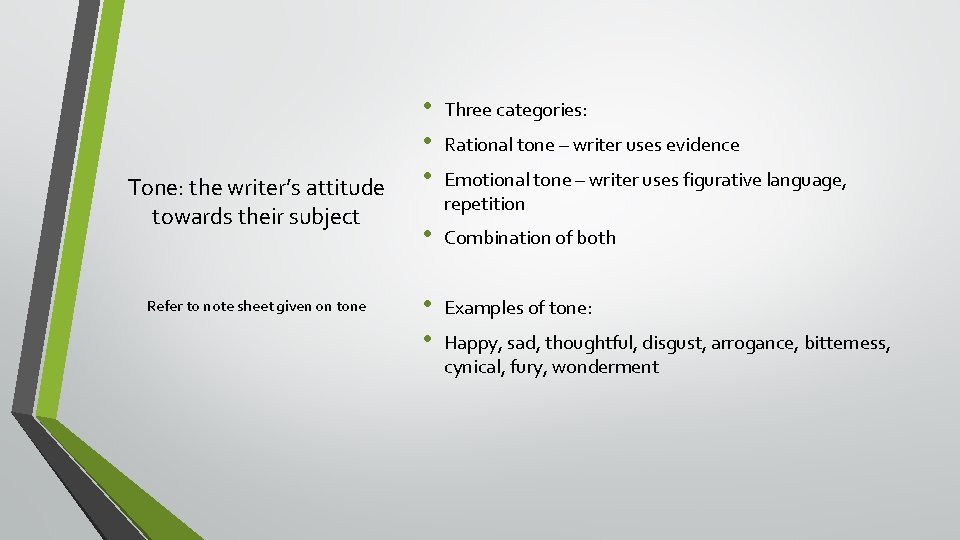 Tone: the writer's attitude towards their subject

Refer to note sheet given on tone

• Three categories:
• Rational tone – writer uses evidence
• Emotional tone – writer uses figurative language, repetition
• Combination of both

• Examples of tone:
• Happy, sad, thoughtful, disgust, arrogance, bitterness, cynical, fury, wonderment